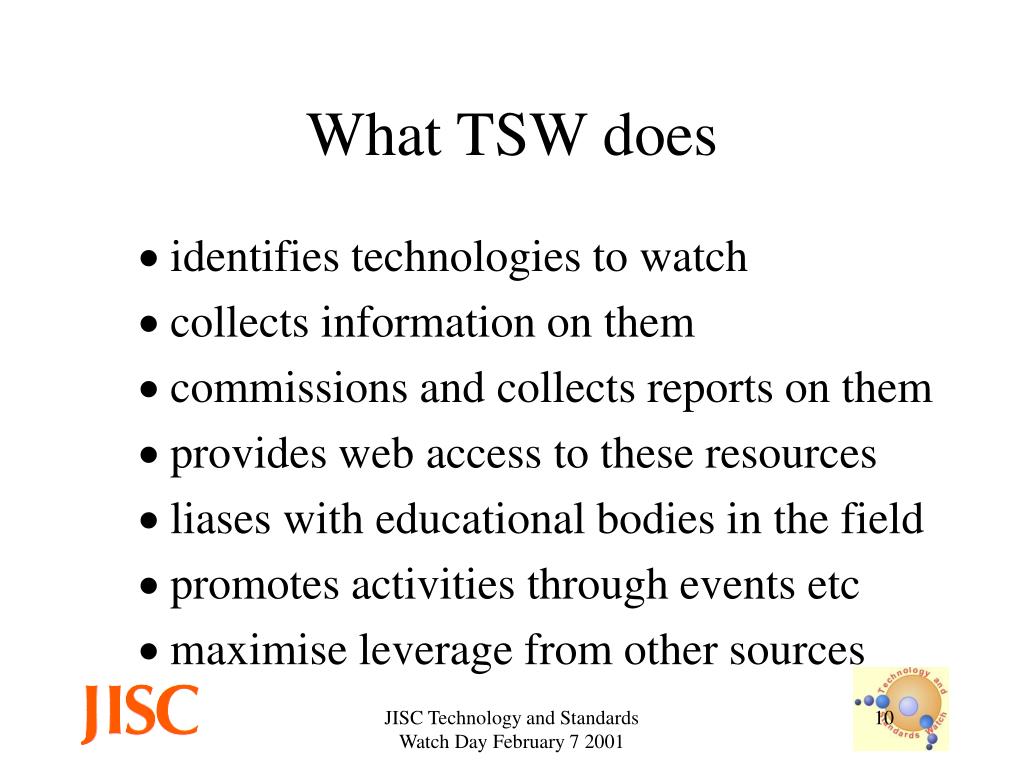 What TSW does

• identifies technologies to watch
• collects information on them
• commissions and collects reports on them
• provides web access to these resources
• liases with educational bodies in the field
• promotes activities through events etc
• maximise leverage from other sources

JISC

JISC Technology and Standards Watch Day February 7 2001

10

Technology and Standards Watch